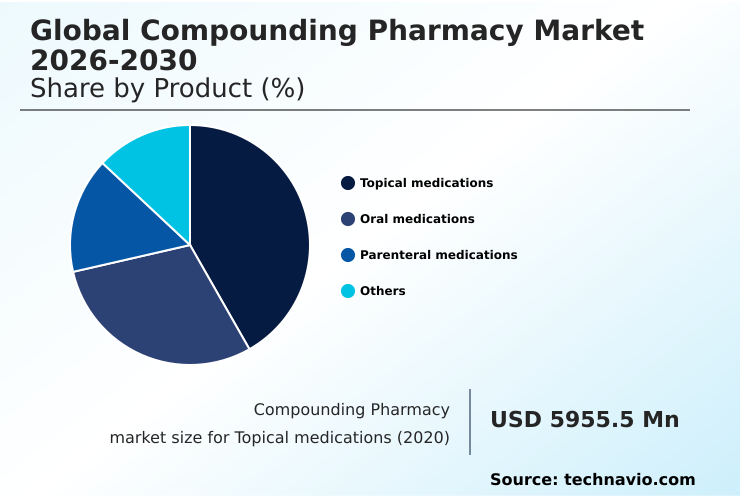 Global Compounding Pharmacy Market 2026-2030
Share by Product (%)

Topical medications
Oral medications
Parenteral medications
Others

Compounding Pharmacy market size for Topical medications (2020)

USD 5955.5 Mn

Source: technavio.com